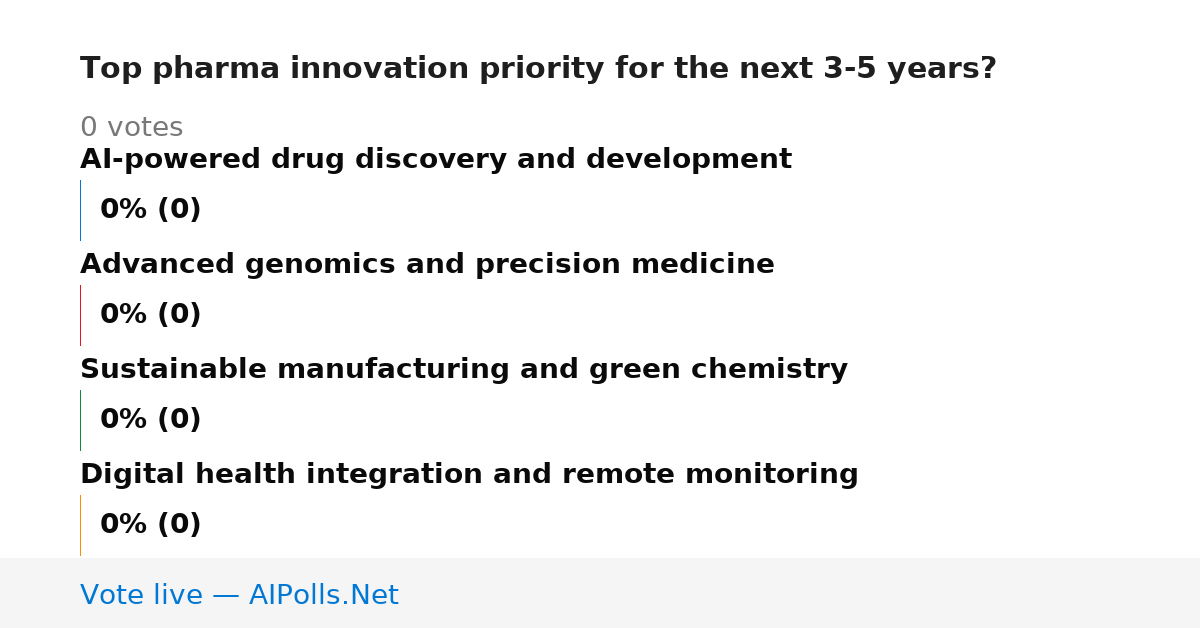 Top pharma innovation priority for the next 3-5 years?

0 votes

AI-powered drug discovery and development

0% (0)

Advanced genomics and precision medicine

0% (0)

Sustainable manufacturing and green chemistry

0% (0)

Digital health integration and remote monitoring

0% (0)

Vote live — AIPolls.Net